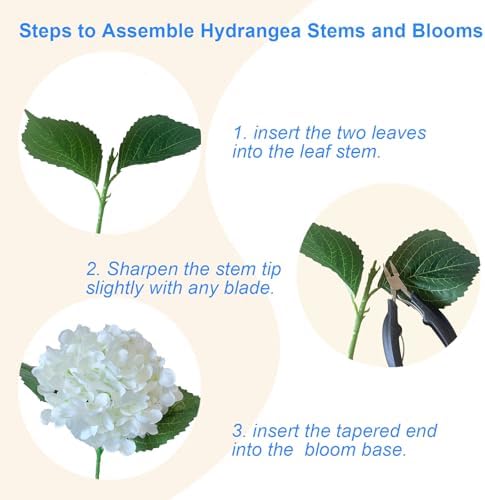 Steps to Assemble Hydrangea Stems and Blooms

1. insert the two leaves into the leaf stem.

2. Sharpen the stem tip slightly with any blade.

3. insert the tapered end into the bloom base.